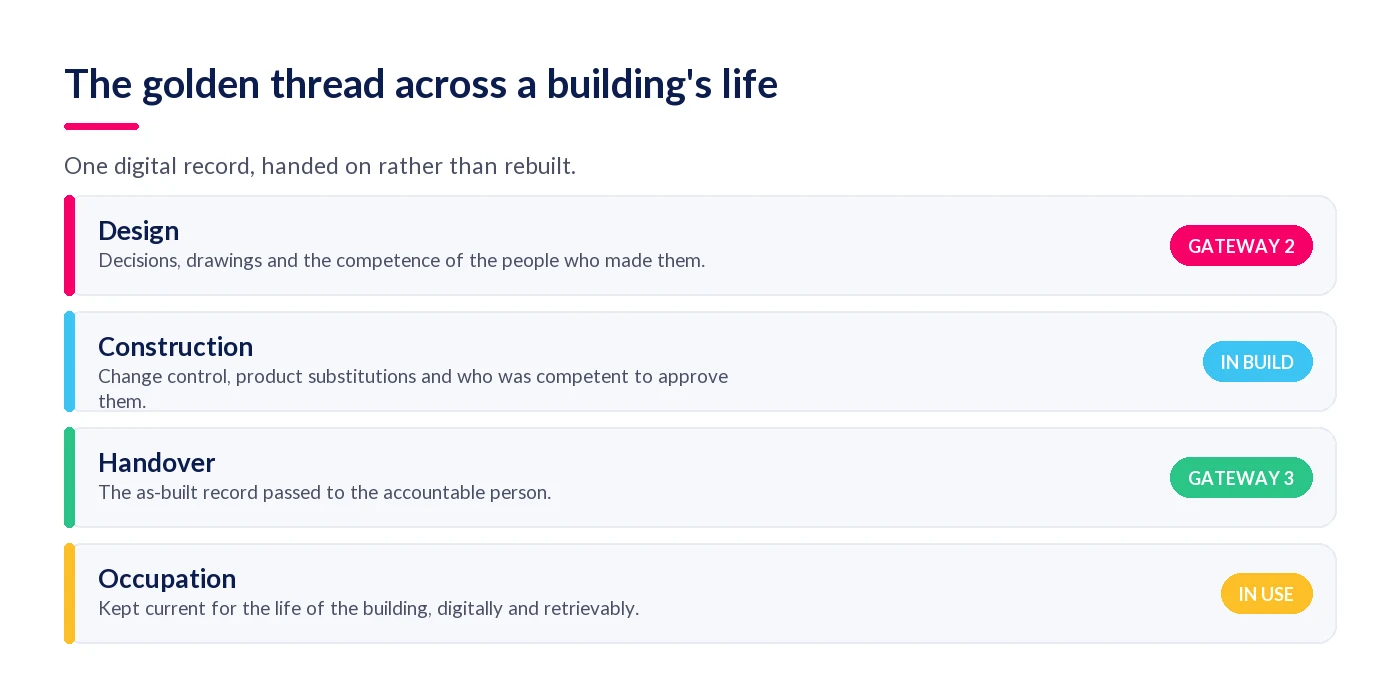 The golden thread across a building's life

One digital record, handed on rather than rebuilt.

Design
Decisions, drawings and the competence of the people who made them.
GATEWAY 2

Construction
Change control, product substitutions and who was competent to approve them.
IN BUILD

Handover
The as-built record passed to the accountable person.
GATEWAY 3

Occupation
Kept current for the life of the building, digitally and retrievably.
IN USE